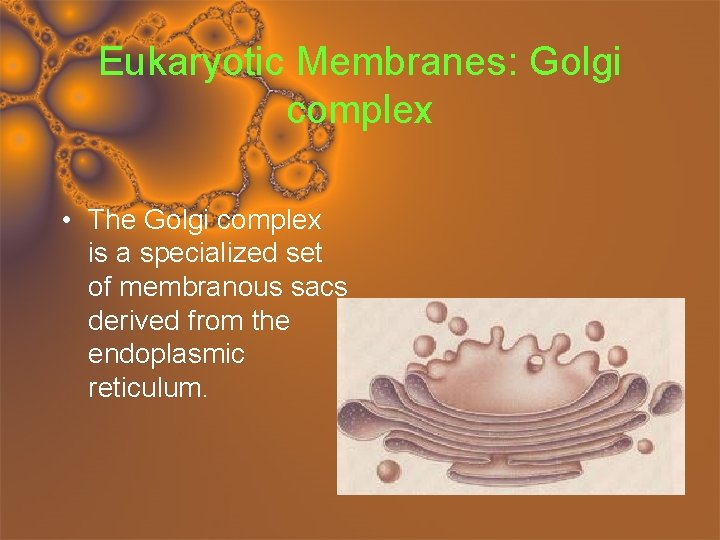 Eukaryotic Membranes: Golgi complex

• The Golgi complex is a specialized set of membranous sacs derived from the endoplasmic reticulum.